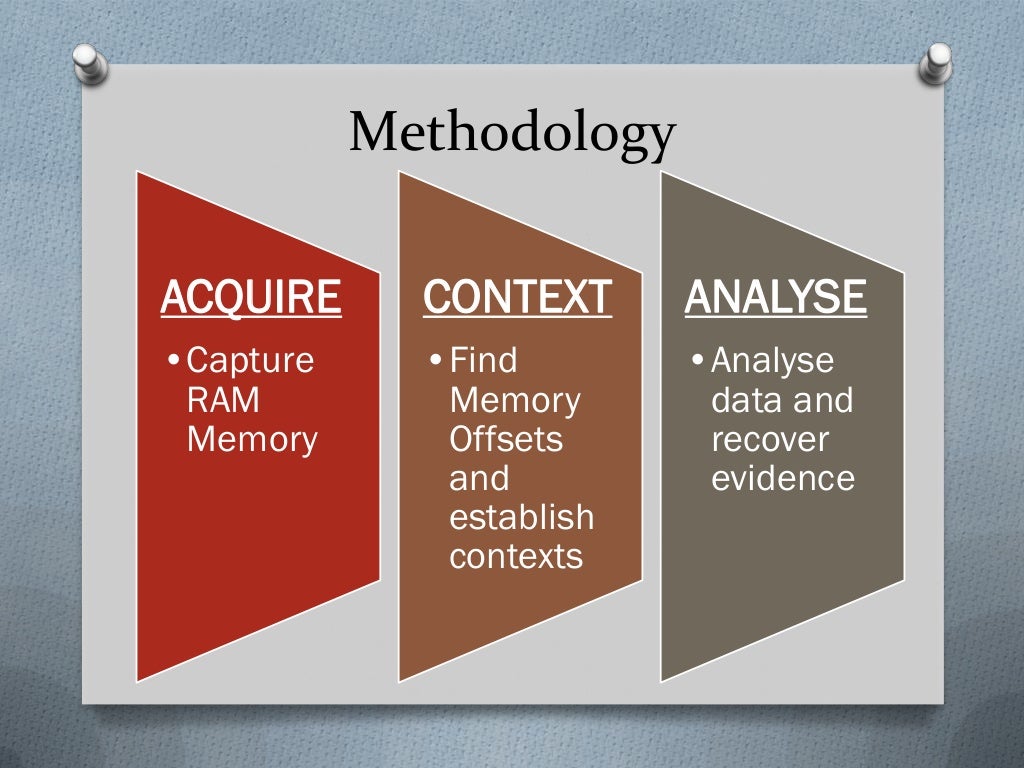 Methodology

ACQUIRE

• Capture RAM Memory

CONTEXT

• Find Memory Offsets and establish contexts

ANALYSE

• Analyse data and recover evidence